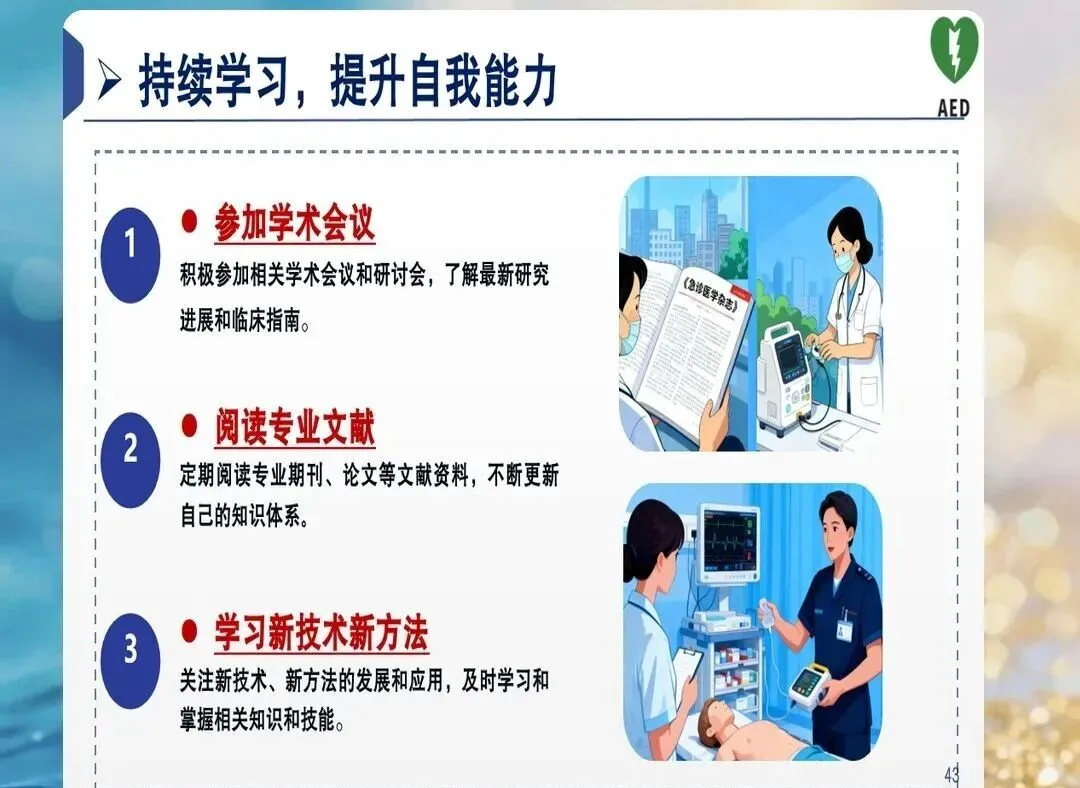 持续学习，提升自我能力

AED

1
参加学术会议
积极参加相关学术会议和研讨会，了解最新研究进展和临床指南。

2
阅读专业文献
定期阅读专业期刊、论文等文献资料，不断更新自己的知识体系。

3
学习新技术新方法
关注新技术、新方法的发展和应用，及时学习和掌握相关知识和技能。

《急诊医学杂志》

43